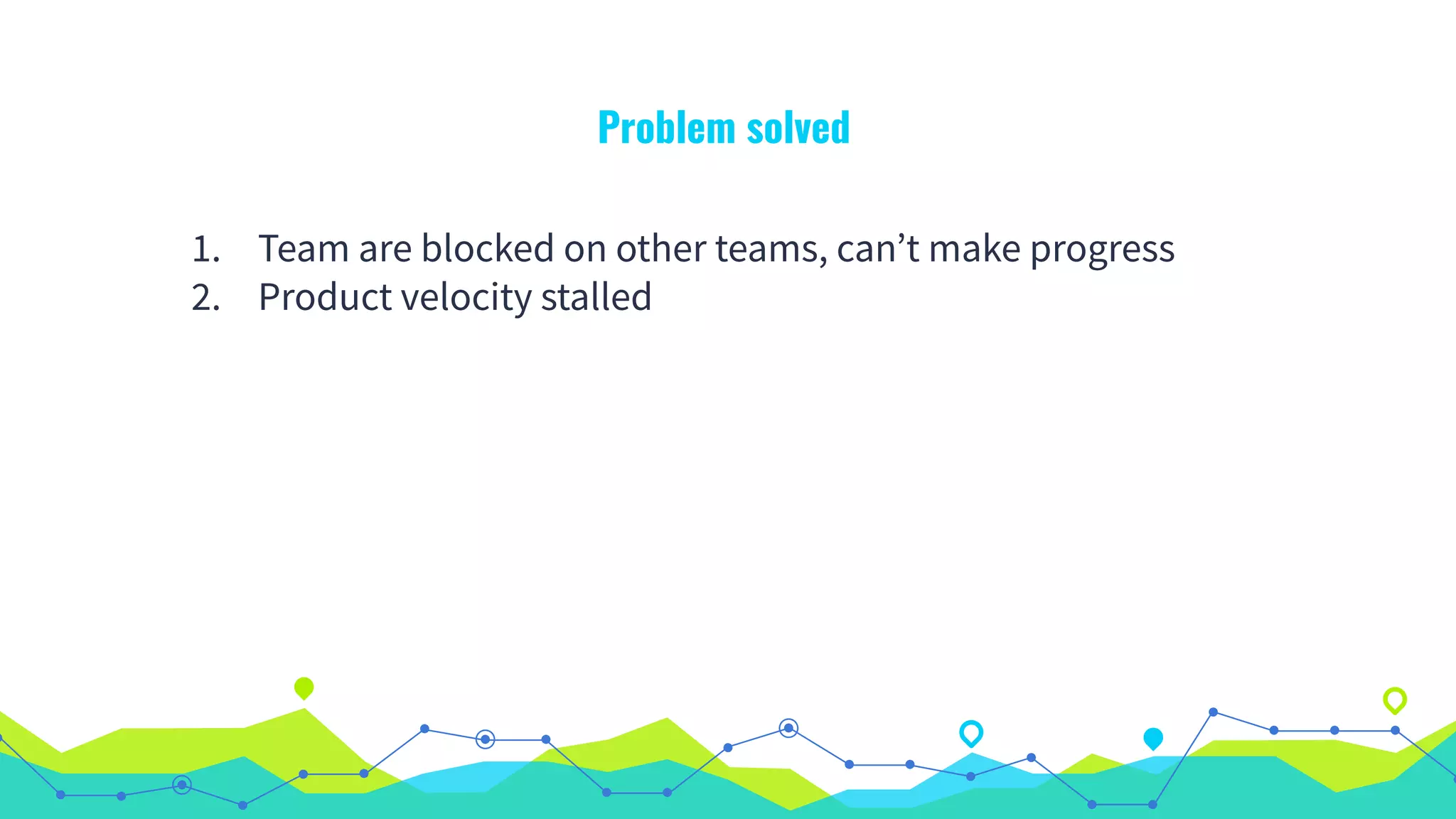 Problem solved

1. Team are blocked on other teams, can’t make progress
2. Product velocity stalled